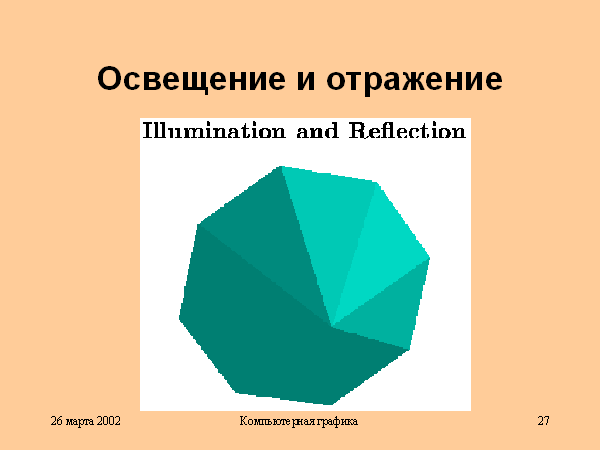 Освещение и отражение

Illumination and Reflection

26 марта 2002

Компьютерная графика

27